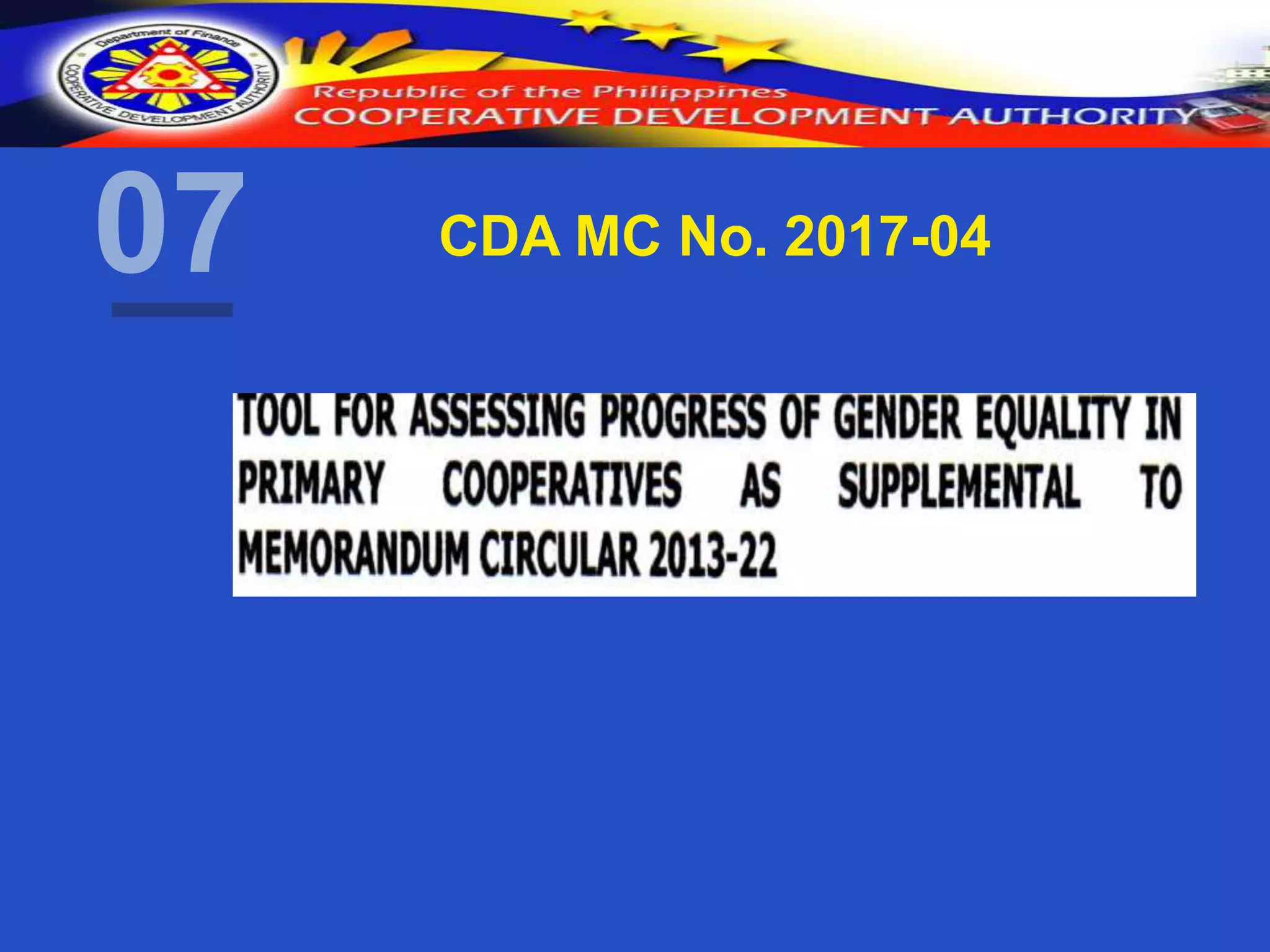 Department of Finance
COOPERATIVE DEVELOPMENT AUTHORITY

Republic of the Philippines
COOPERATIVE DEVELOPMENT AUTHORITY

07

CDA MC No. 2017-04

TOOL FOR ASSESSING PROGRESS OF GENDER EQUALITY IN PRIMARY COOPERATIVES AS SUPPLEMENTAL TO MEMORANDUM CIRCULAR 2013-22